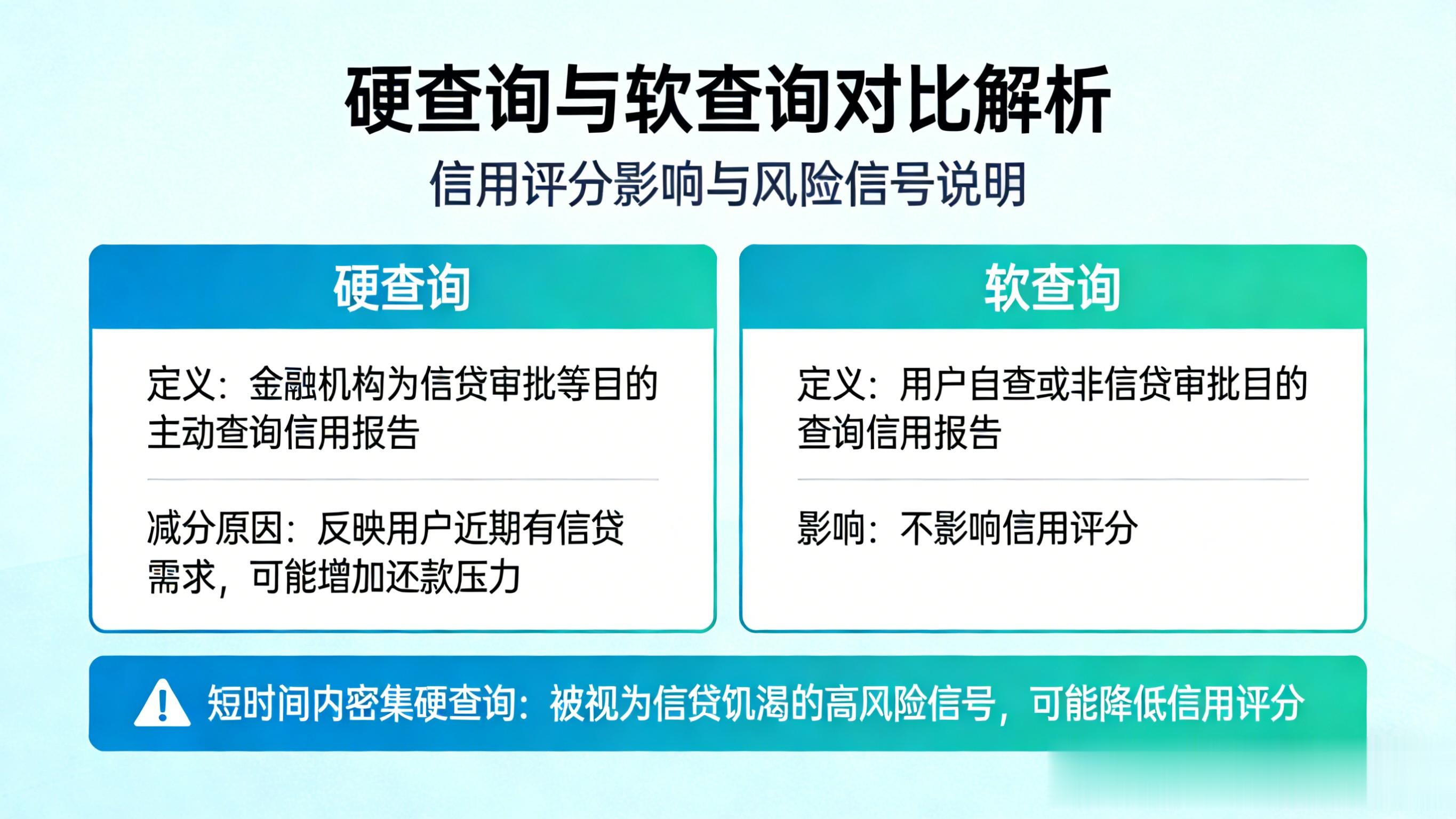 硬查询与软查询对比解析

信用评分影响与风险信号说明

硬查询

定义：金融机构为信贷审批等目的主动查询信用报告

减分原因：反映用户近期有信贷需求，可能增加还款压力

软查询

定义：用户自查或非信贷审批目的查询信用报告

影响：不影响信用评分

短时间内密集硬查询：被视为信贷饥渴的高风险信号，可能降低信用评分